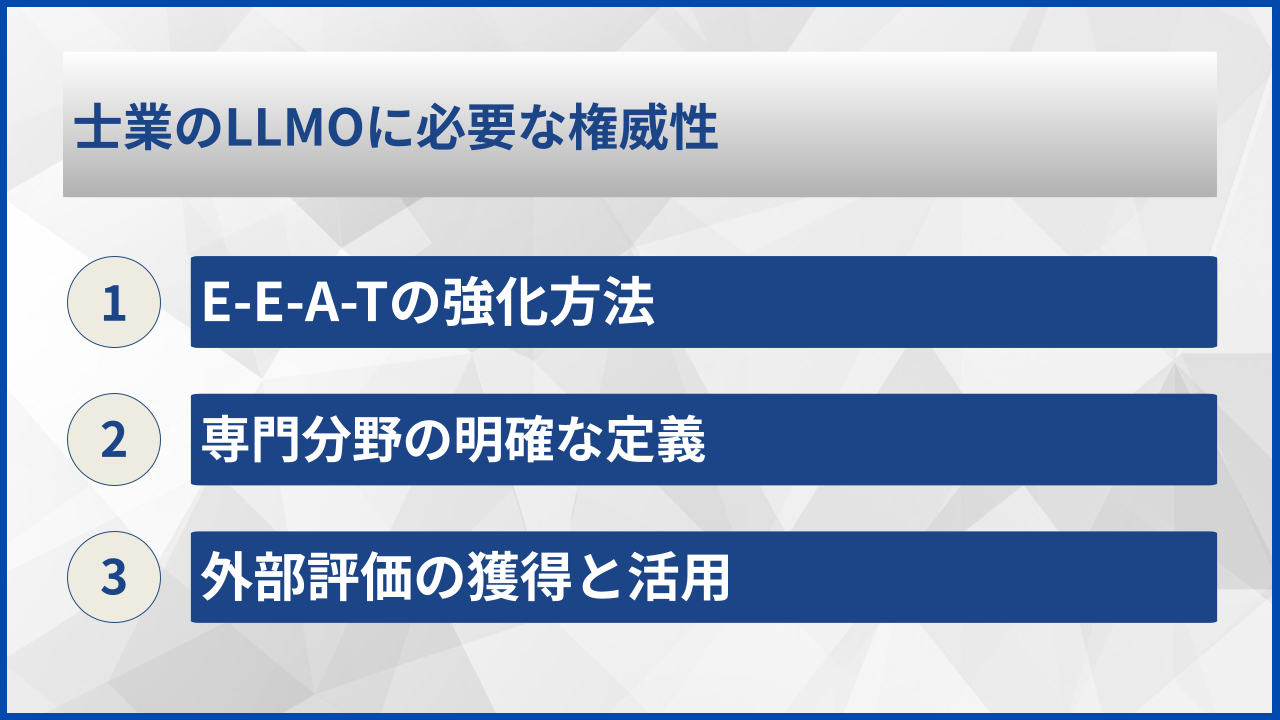 士業のLLMOに必要な権威性

1
E-E-A-Tの強化方法

2
専門分野の明確な定義

3
外部評価の獲得と活用